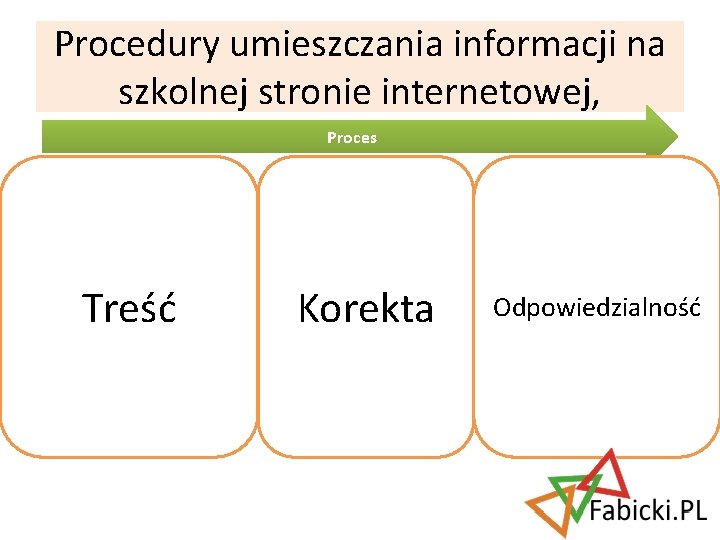 Procedury umieszczania informacji na szkolnej stronie internetowej,

Proces

Treść

Korekta

Odpowiedzialność

Fabicki.PL